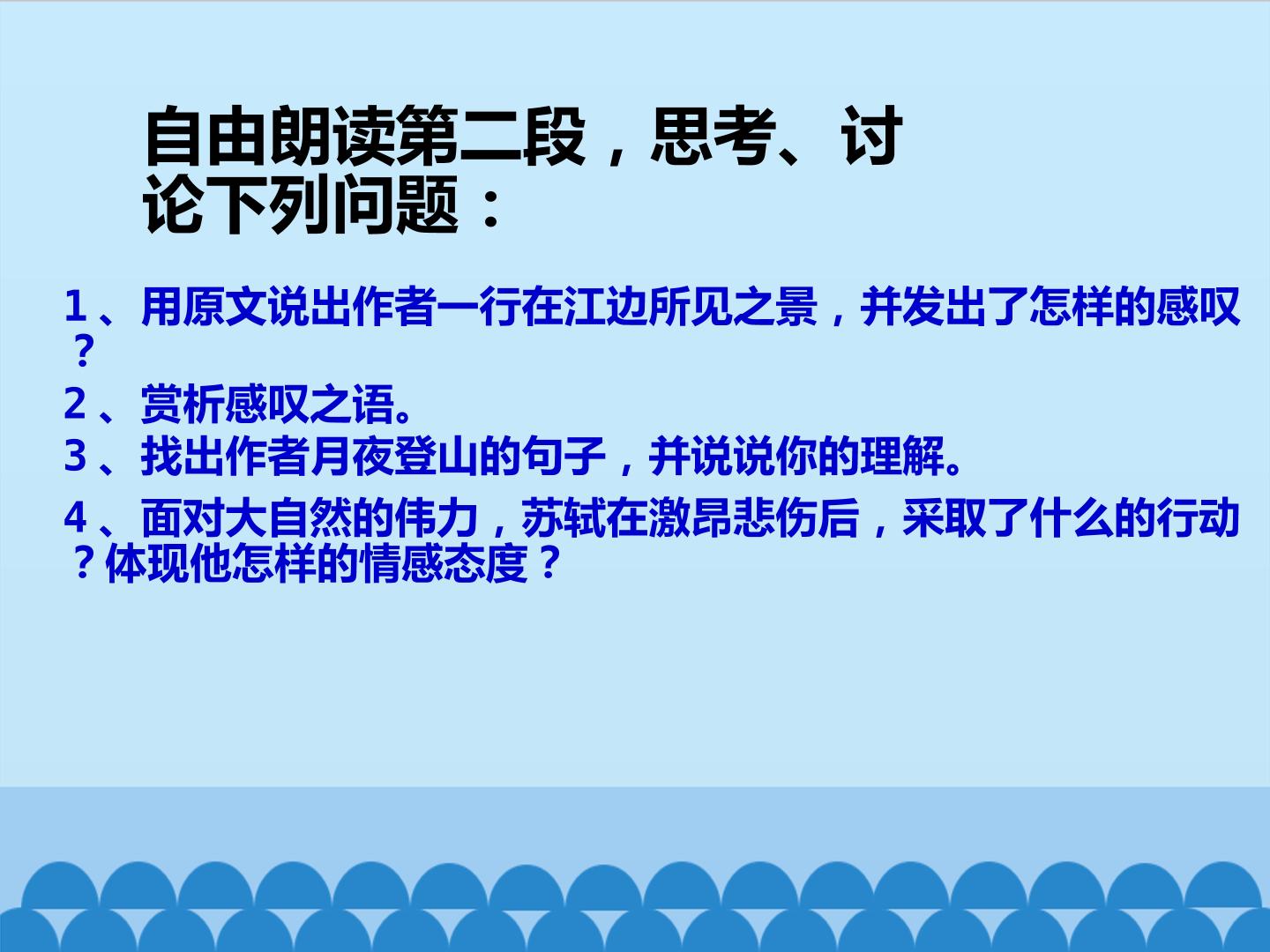 自由朗读第二段，思考、讨论下列问题：

1、用原文说出作者一行在江边所见之景，并发出了怎样的感叹？

2、赏析感叹之语。

3、找出作者月夜登山的句子，并说说你的理解。

4、面对大自然的伟力，苏轼在激昂悲伤后，采取了什么的行动？体现他怎样的情感态度？